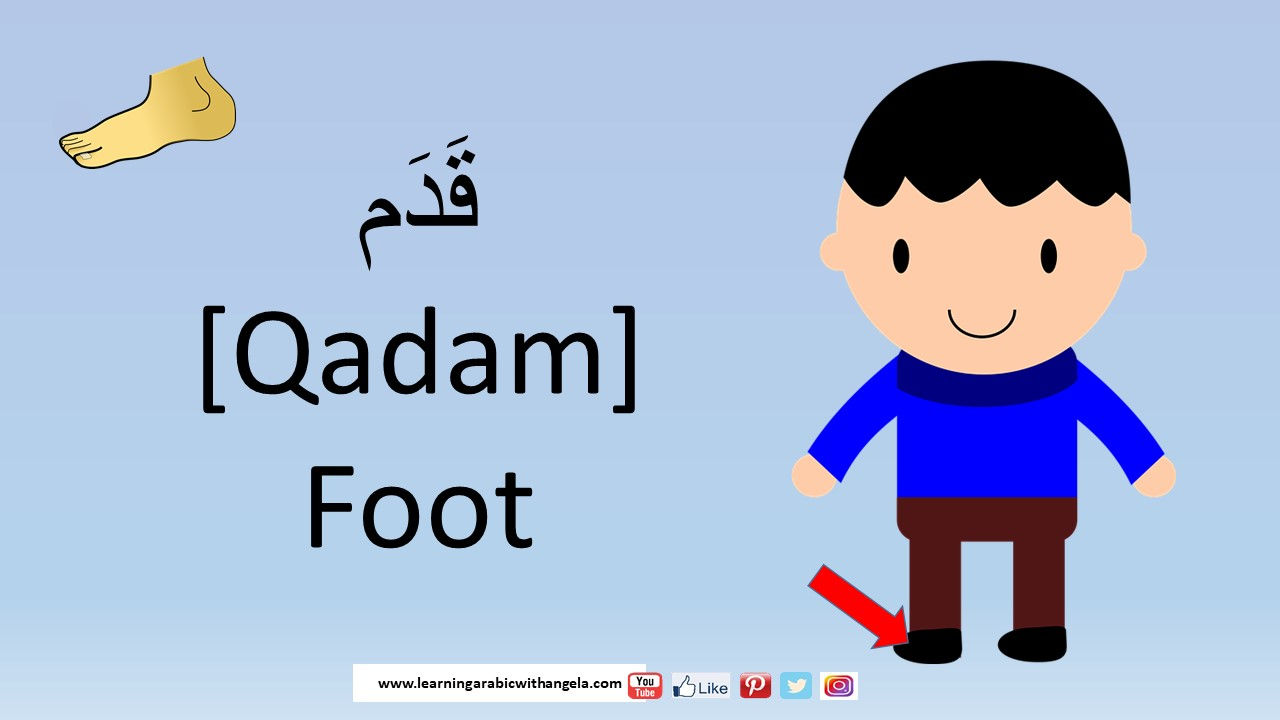 قَدَم

[Qadam]

Foot

www.learningarabicwithangela.com

You Tube

Like